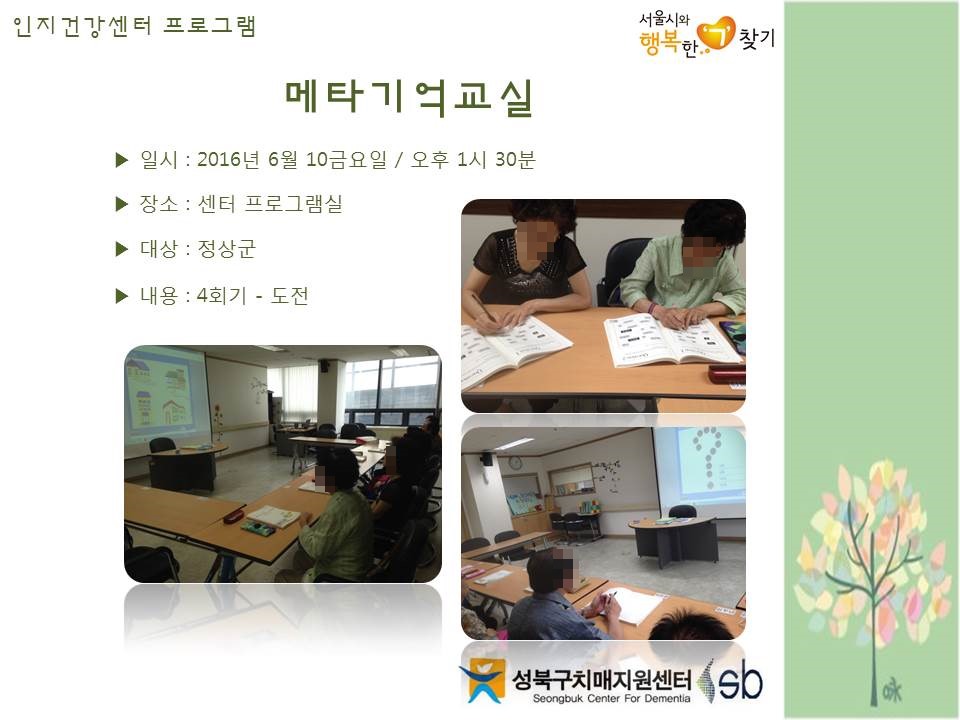 인지건강센터 프로그램

서울시와 행복한 ㄱ 찾기

메타기억교실

▶ 일시 : 2016년 6월 10금요일 / 오후 1시 30분

▶ 장소 : 센터 프로그램실

▶ 대상 : 정상군

▶ 내용 : 4회기 - 도전

성북구치매지원센터
Seongbuk Center For Dementia
sb